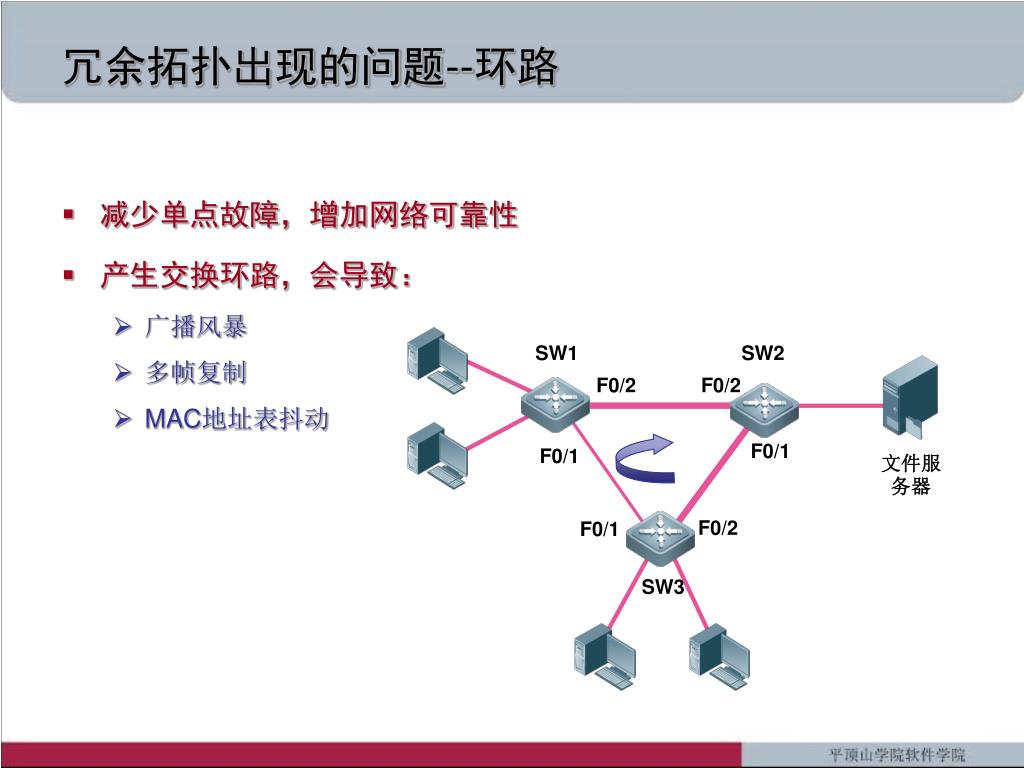 冗余拓扑出现的问题--环路

▪ 减少单点故障，增加网络可靠性

▪ 产生交换环路，会导致：

➢ 广播风暴

➢ 多帧复制

➢ MAC地址表抖动

SW1

SW2

F0/2

F0/2

F0/1

F0/1

文件服务器

F0/1

F0/2

SW3

平顶山学院软件学院